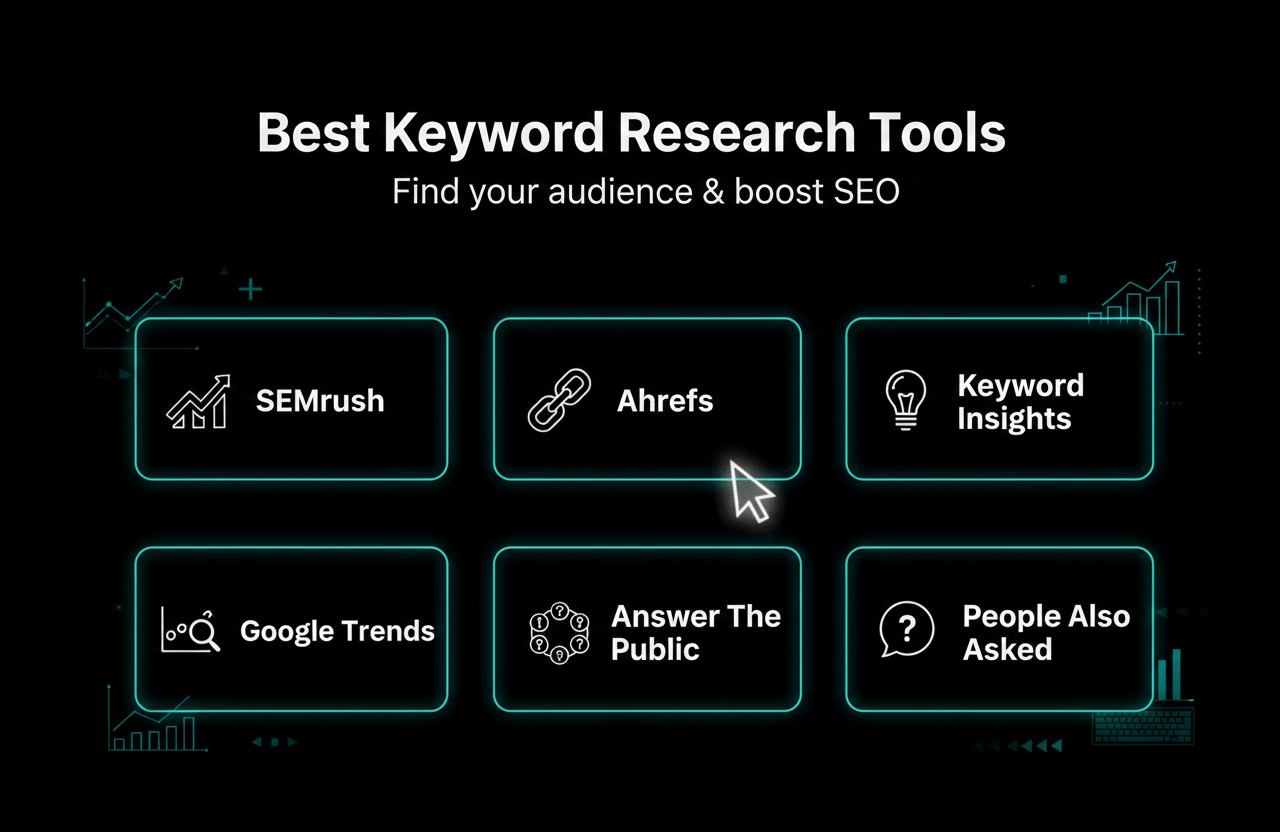 Best Keyword Research Tools
Find your audience & boost SEO

SEMrush

Ahrefs

Keyword Insights

Google Trends

Answer The Public

People Also Asked